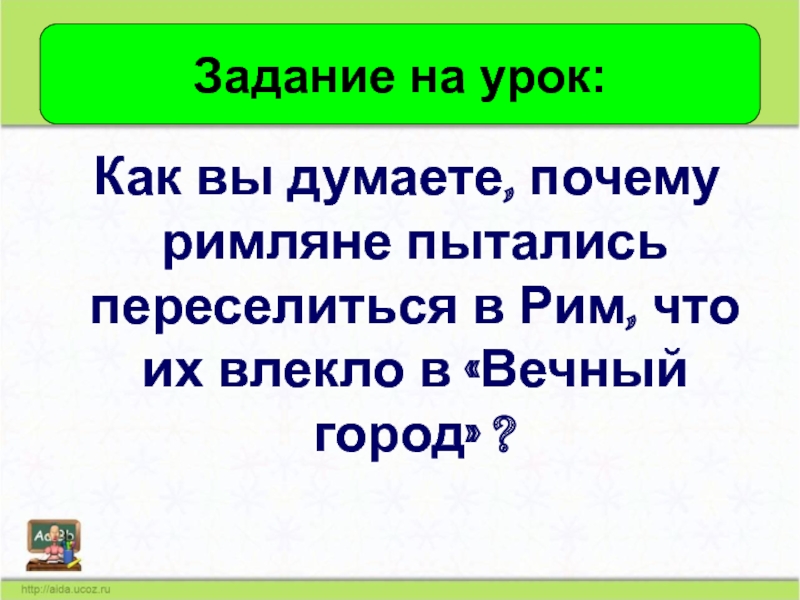 Задание на урок:

Как вы думаете, почему римляне пытались переселиться в Рим, что их влекло в «Вечный город» ?

Aa Bb

http://aida.ucoz.ru